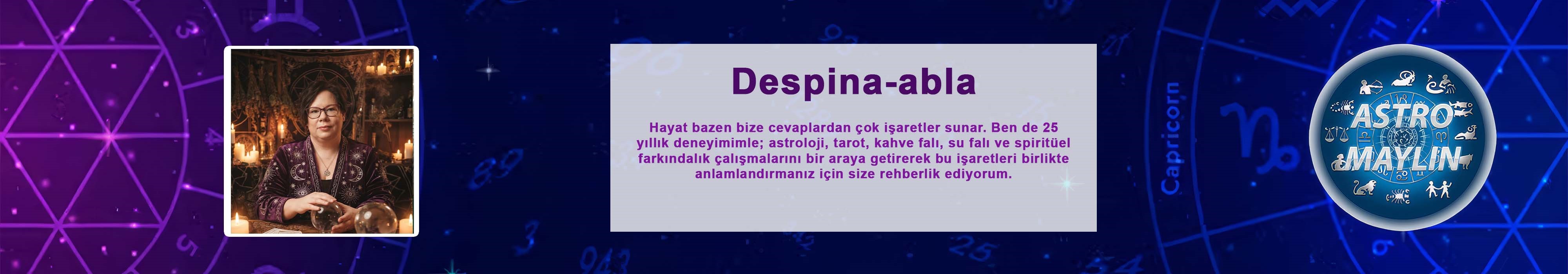 Despina-abla

Hayat bazen bize cevaplardan çok işaretler sunar. Ben de 25 yıllık deneyimimle; astroloji, tarot, kahve falı, su falı ve spiritüel farkındalık çalışmalarını bir araya getirerek bu işaretleri birlikte anlamlandırmanız için size rehberlik ediyorum.

Capricorn

ASTRO MAYLIN